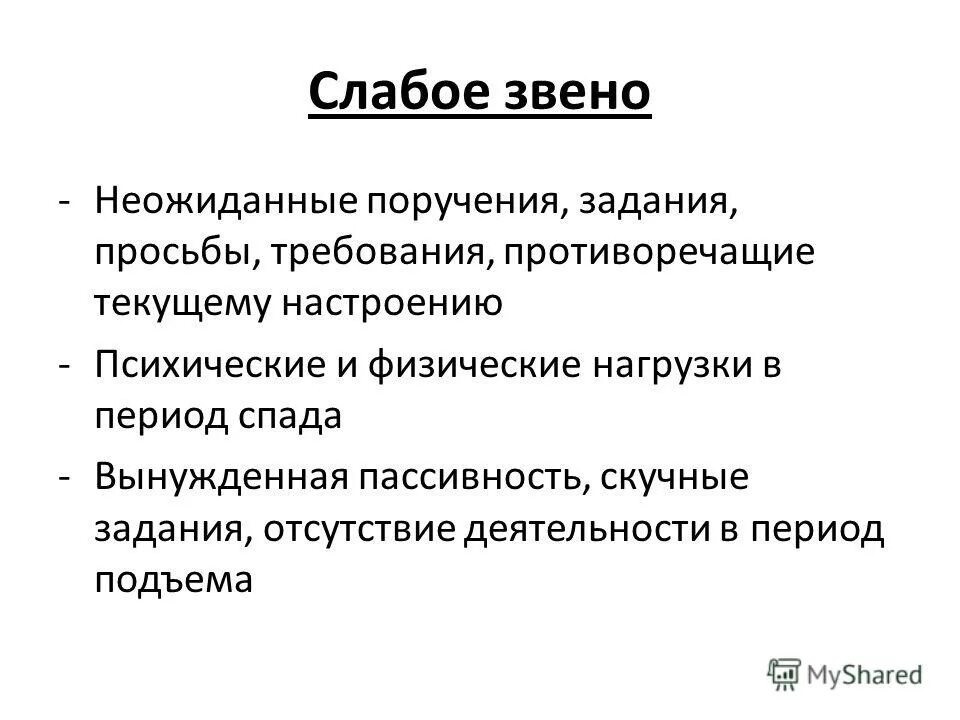 Слабое звено

- Неожиданные поручения, задания, просьбы, требования, противоречащие текущему настроению
- Психические и физические нагрузки в период спада
- Вынужденная пассивность, скучные задания, отсутствие деятельности в период подъема

MyShared